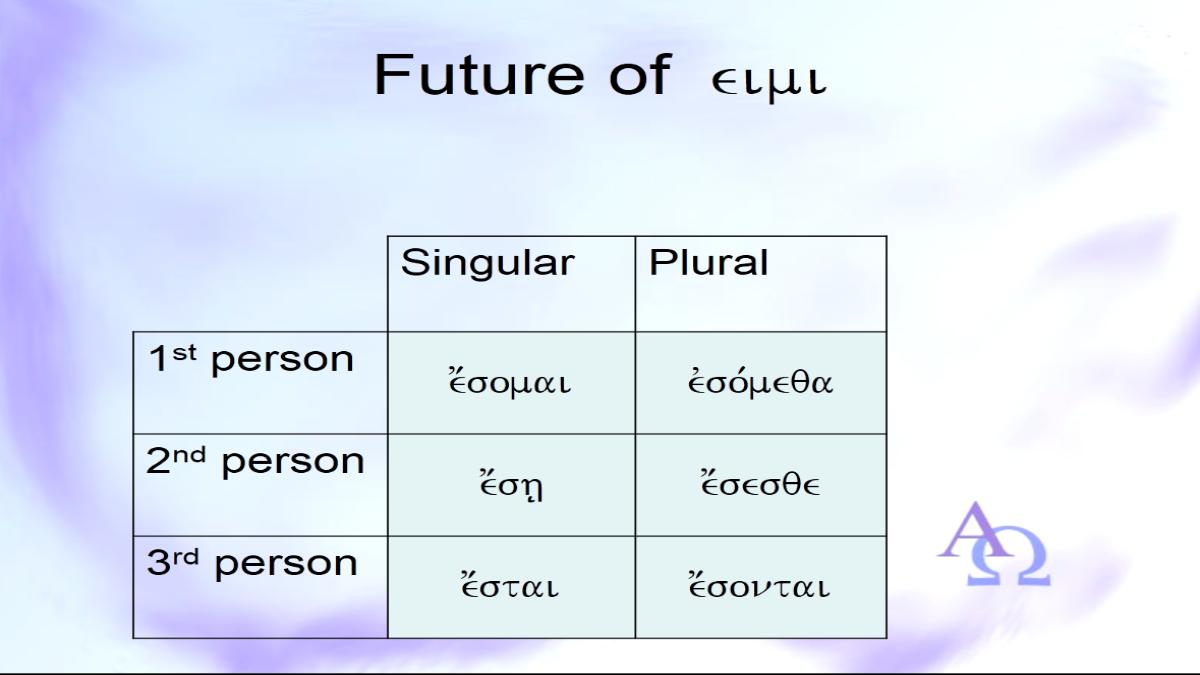 Future of ειμι

| | Singular | Plural |
|---|---|---|
| 1st person | ἔσομαι | ἐσόμεθα |
| 2nd person | ἔσῃ | ἔσεσθε |
| 3rd person | ἔσται | ἔσονται |

ΑΩ